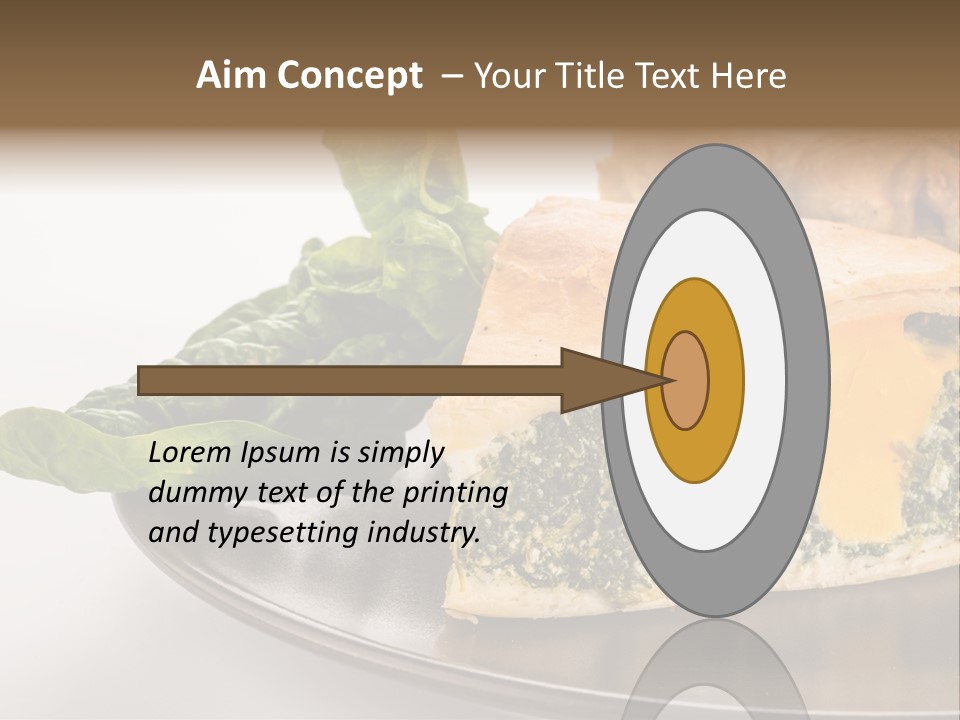 Aim Concept – Your Title Text Here

Lorem Ipsum is simply dummy text of the printing and typesetting industry.